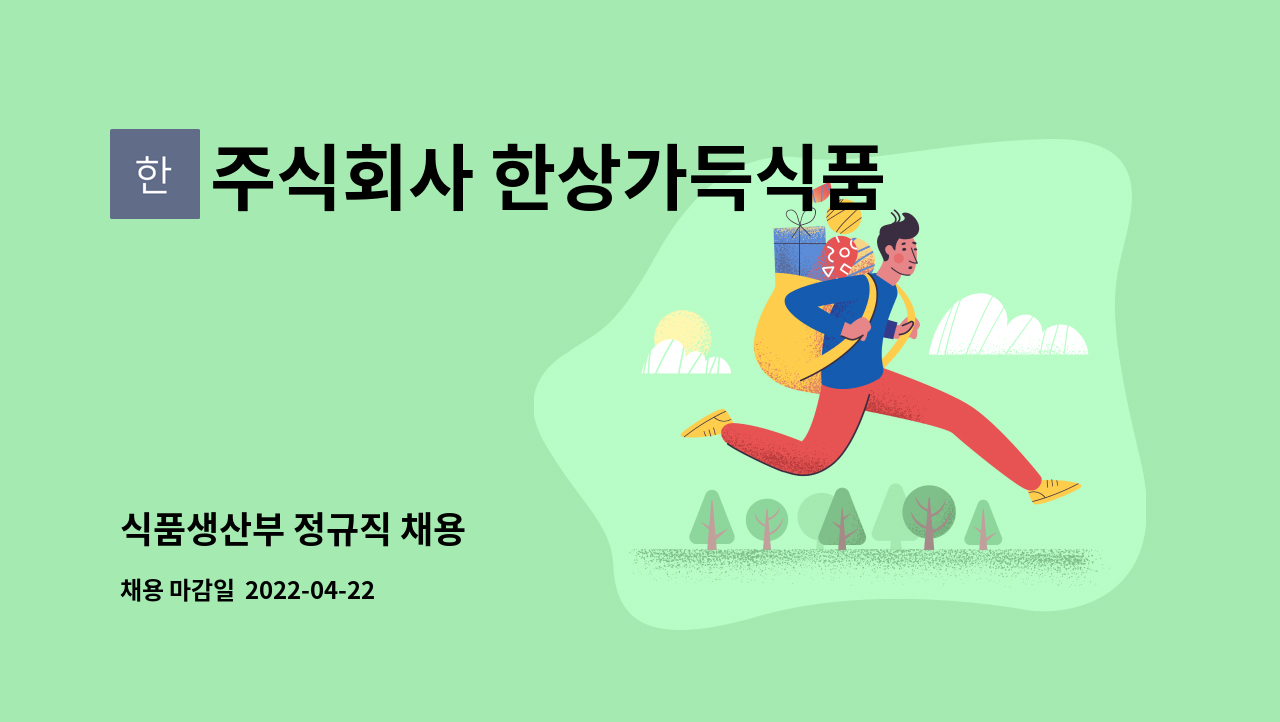 한 주식회사 한상가득식품

식품생산부 정규직 채용

채용 마감일 2022-04-22